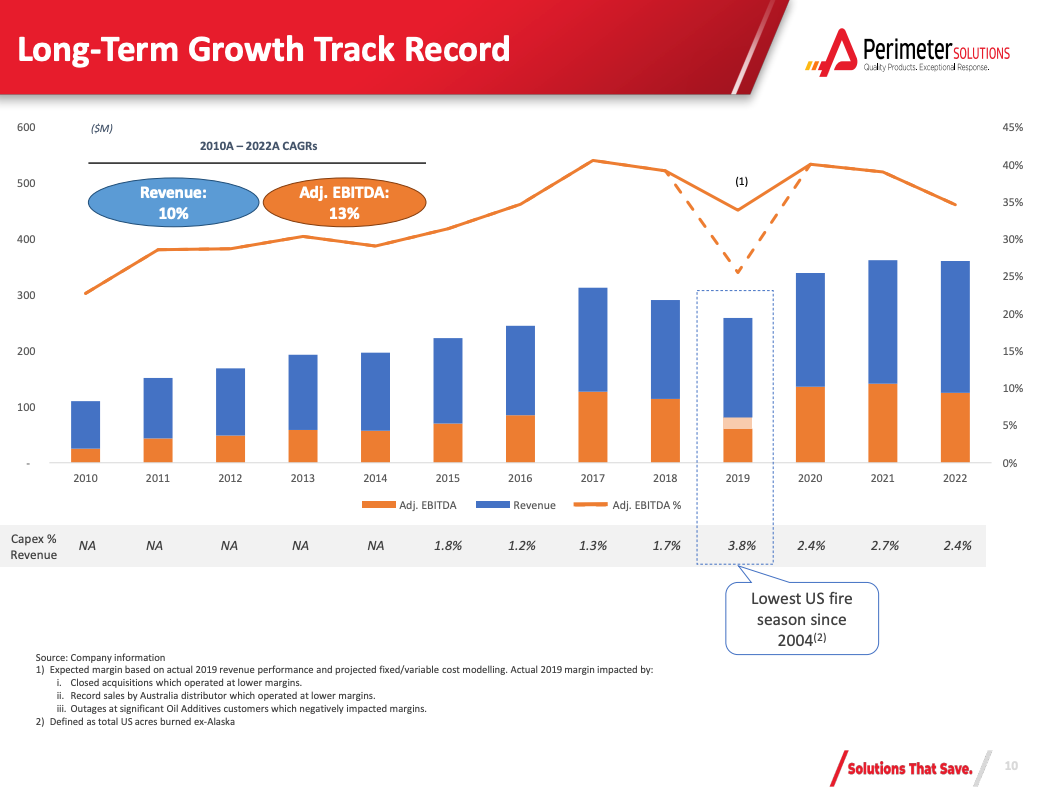 Long-Term Growth Track Record

Perimeter SOLUTIONS
Quality Products. Exceptional Response.

($M)

2010A – 2022A CAGRs

Revenue: 10%

Adj. EBITDA: 13%

(1)

600
500
400
300
200
100
-

45%
40%
35%
30%
25%
20%
15%
10%
5%
0%

2010 2011 2012 2013 2014 2015 2016 2017 2018 2019 2020 2021 2022

Adj. EBITDA   Revenue   Adj. EBITDA %

| Capex % Revenue | NA | NA | NA | NA | NA | 1.8% | 1.2% | 1.3% | 1.7% | 3.8% | 2.4% | 2.7% | 2.4% |
|---|---|---|---|---|---|---|---|---|---|---|---|---|---|

Lowest US fire season since 2004$^{(2)}$

Source: Company information
1) Expected margin based on actual 2019 revenue performance and projected fixed/variable cost modelling. Actual 2019 margin impacted by:
i. Closed acquisitions which operated at lower margins.
ii. Record sales by Australia distributor which operated at lower margins.
iii. Outages at significant Oil Additives customers which negatively impacted margins.
2) Defined as total US acres burned ex-Alaska

Solutions That Save.

10